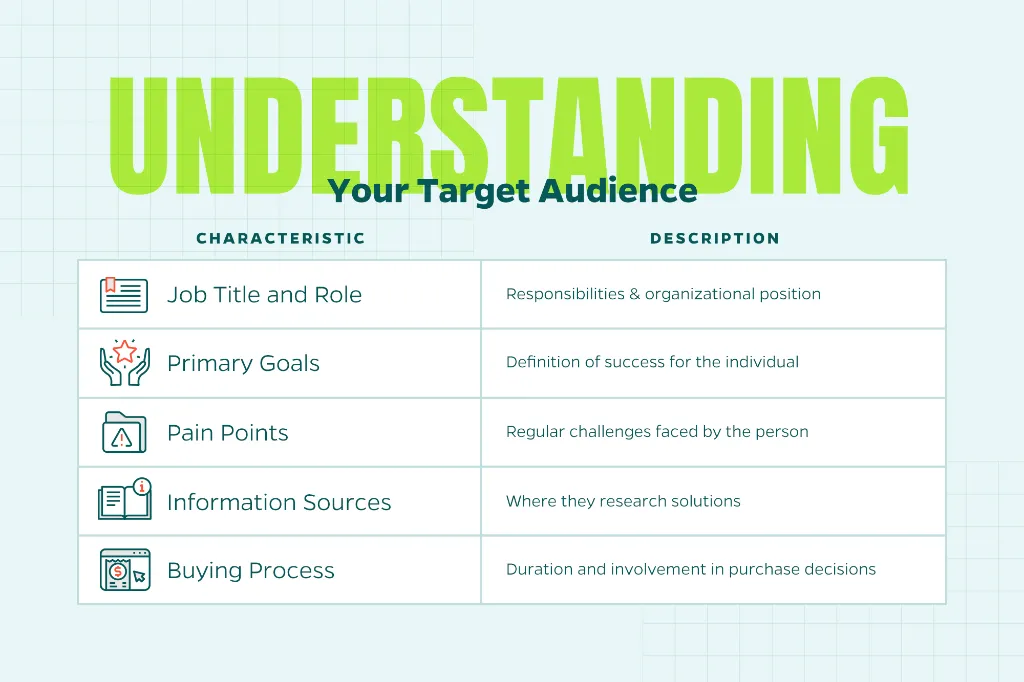 UNDERSTANDING
Your Target Audience

| CHARACTERISTIC | DESCRIPTION |
|---|---|
| Job Title and Role | Responsibilities & organizational position |
| Primary Goals | Definition of success for the individual |
| Pain Points | Regular challenges faced by the person |
| Information Sources | Where they research solutions |
| Buying Process | Duration and involvement in purchase decisions |